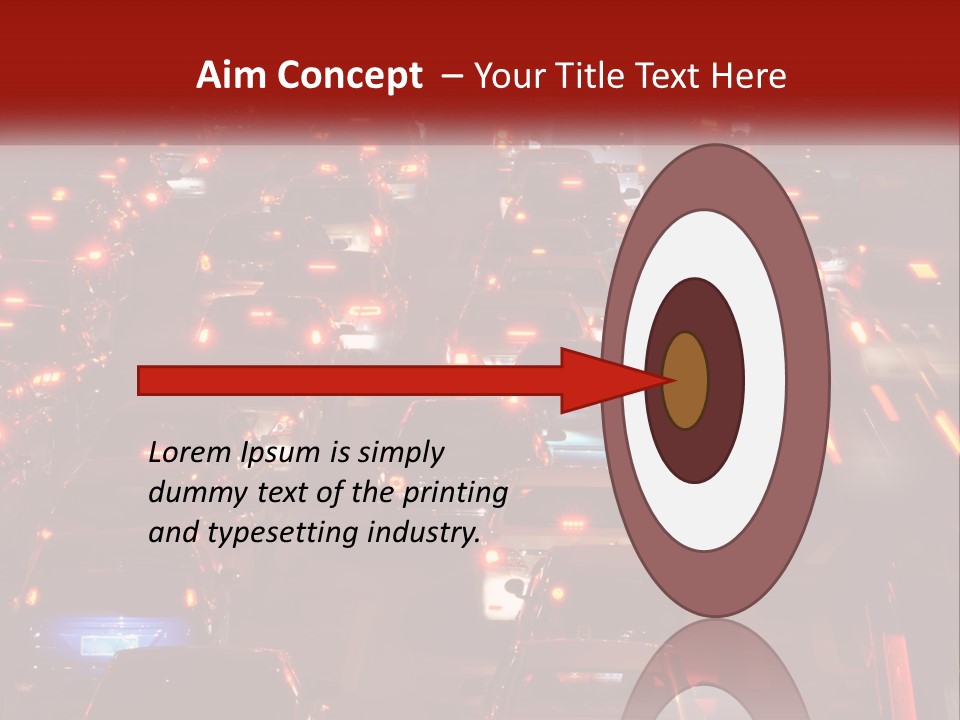 Aim Concept – Your Title Text Here

Lorem Ipsum is simply dummy text of the printing and typesetting industry.